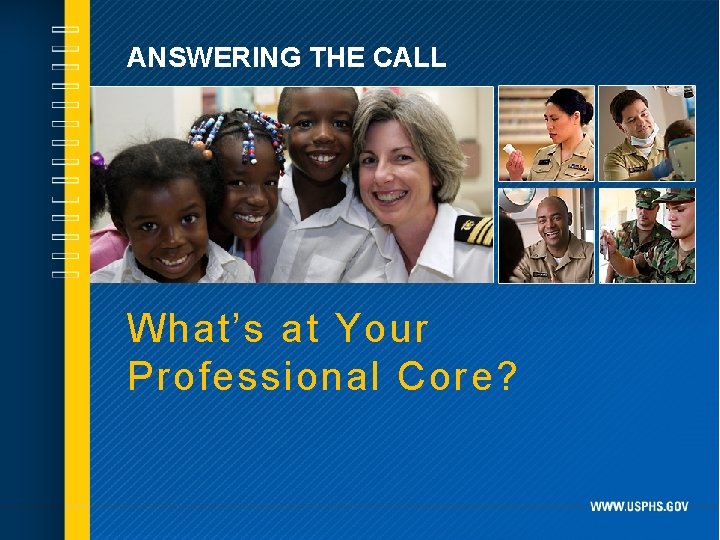 ANSWERING THE CALL

What's at Your Professional Core?

WWW.USPHS.GOV